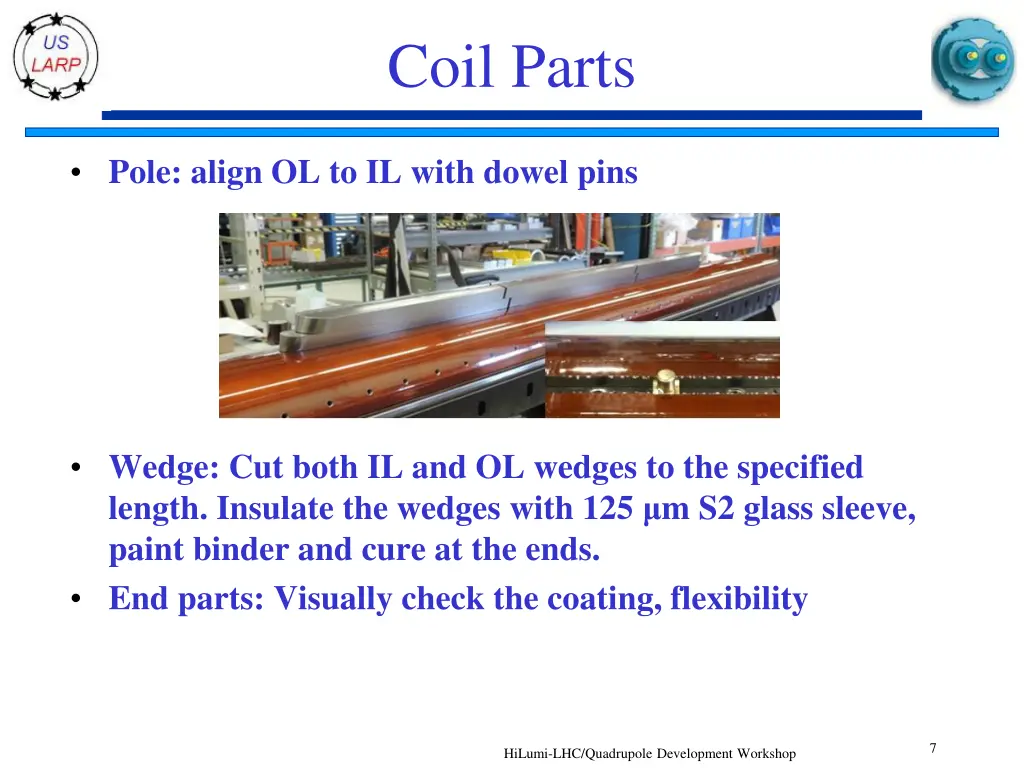 US LARP

Coil Parts

• Pole: align OL to IL with dowel pins

• Wedge: Cut both IL and OL wedges to the specified length. Insulate the wedges with 125 μm S2 glass sleeve, paint binder and cure at the ends.
• End parts: Visually check the coating, flexibility

HiLumi-LHC/Quadrupole Development Workshop

7